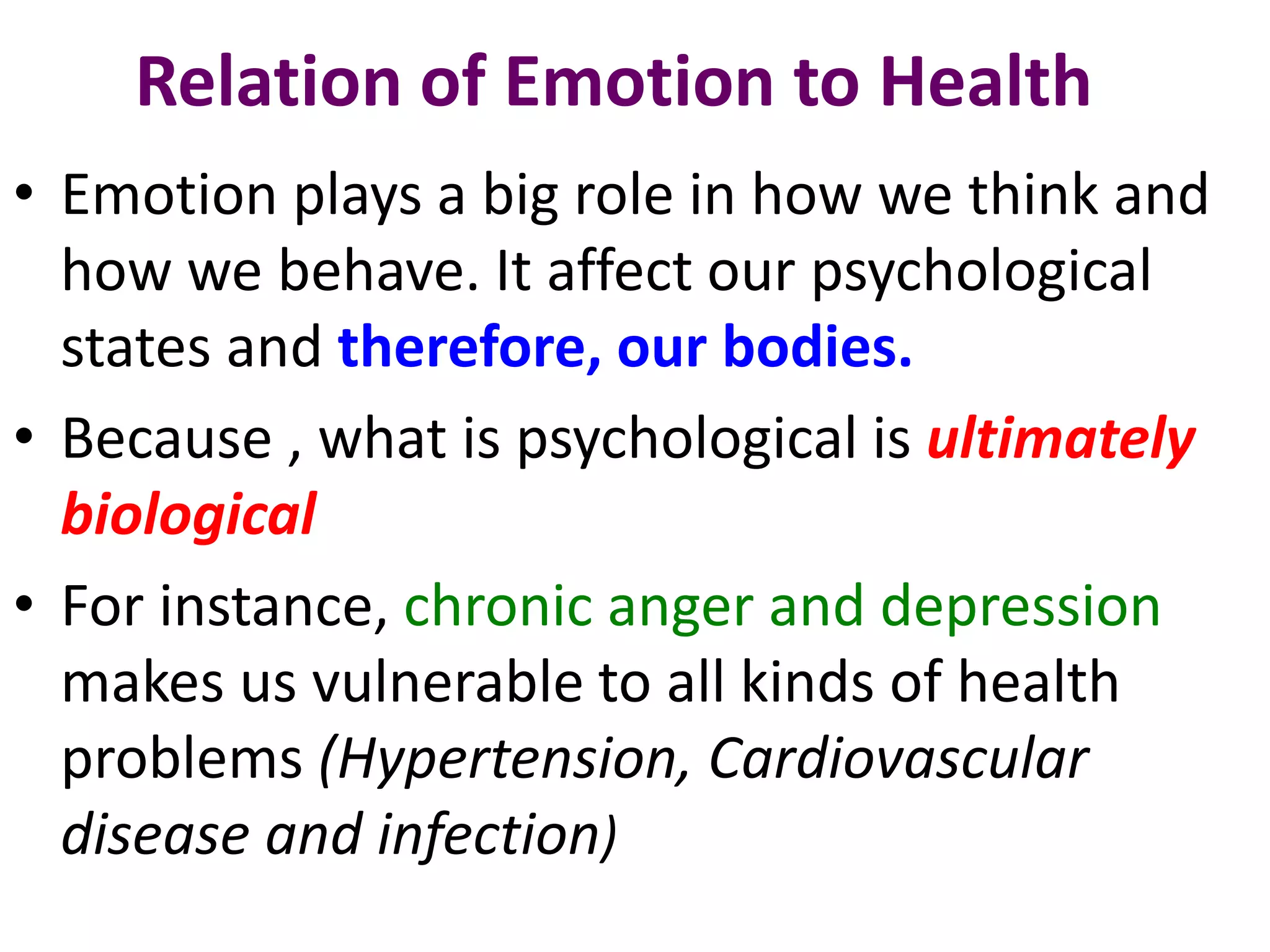 Relation of Emotion to Health

• Emotion plays a big role in how we think and how we behave. It affect our psychological states and therefore, our bodies.

• Because , what is psychological is ultimately biological

• For instance, chronic anger and depression makes us vulnerable to all kinds of health problems (Hypertension, Cardiovascular disease and infection)